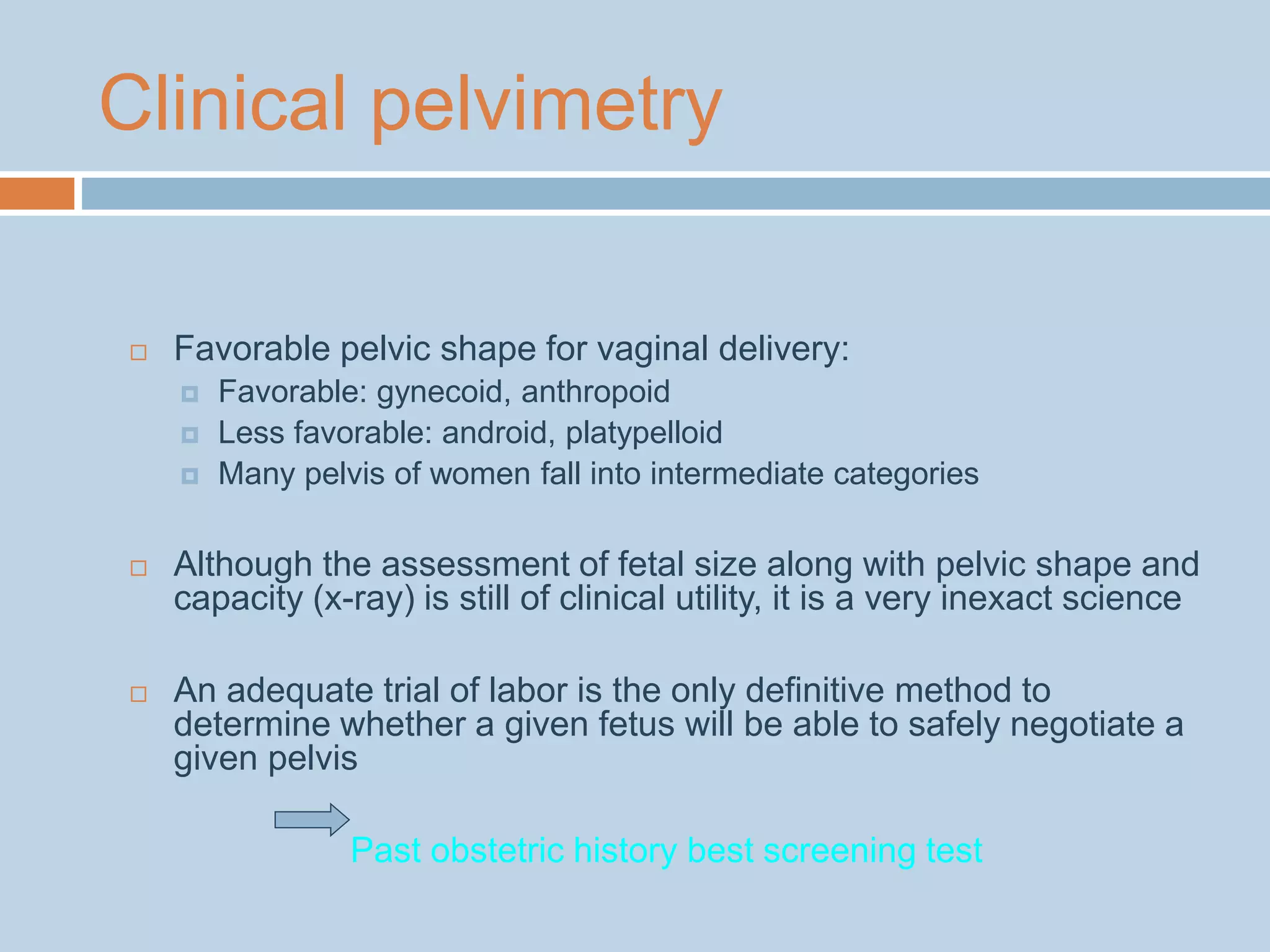 Clinical pelvimetry

Favorable pelvic shape for vaginal delivery:

Favorable: gynecoid, anthropoid

Less favorable: android, platypelloid

Many pelvis of women fall into intermediate categories

Although the assessment of fetal size along with pelvic shape and capacity (x-ray) is still of clinical utility, it is a very inexact science

An adequate trial of labor is the only definitive method to determine whether a given fetus will be able to safely negotiate a given pelvis

Past obstetric history best screening test